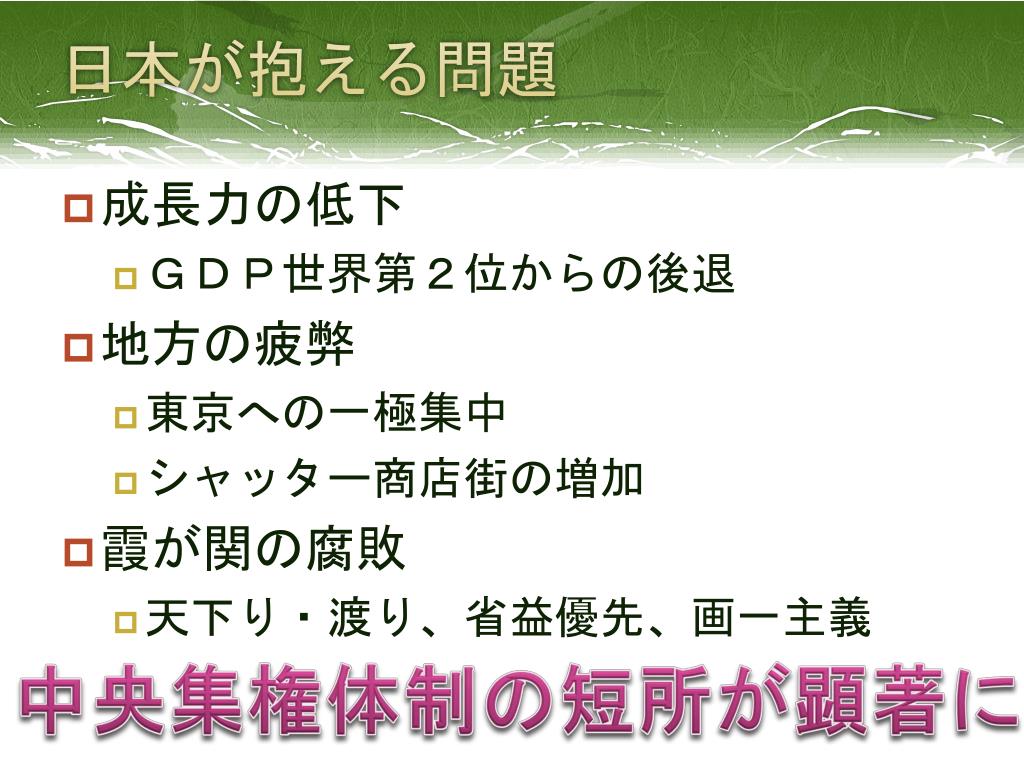 日本が抱える問題

成長力の低下

ＧＤＰ世界第２位からの後退

地方の疲弊

東京への一極集中

シャッター商店街の増加

霞が関の腐敗

天下り・渡り、省益優先、画一主義

中央集権体制の短所が顕著に